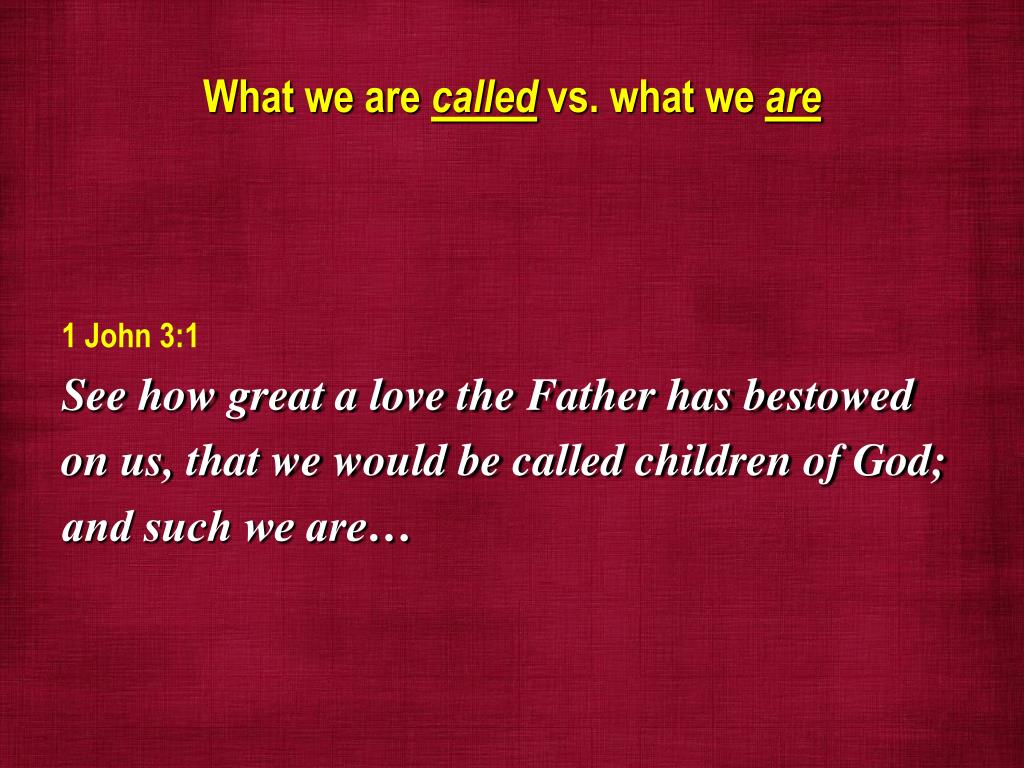 What we are called vs. what we are

1 John 3:1

See how great a love the Father has bestowed on us, that we would be called children of God; and such we are…